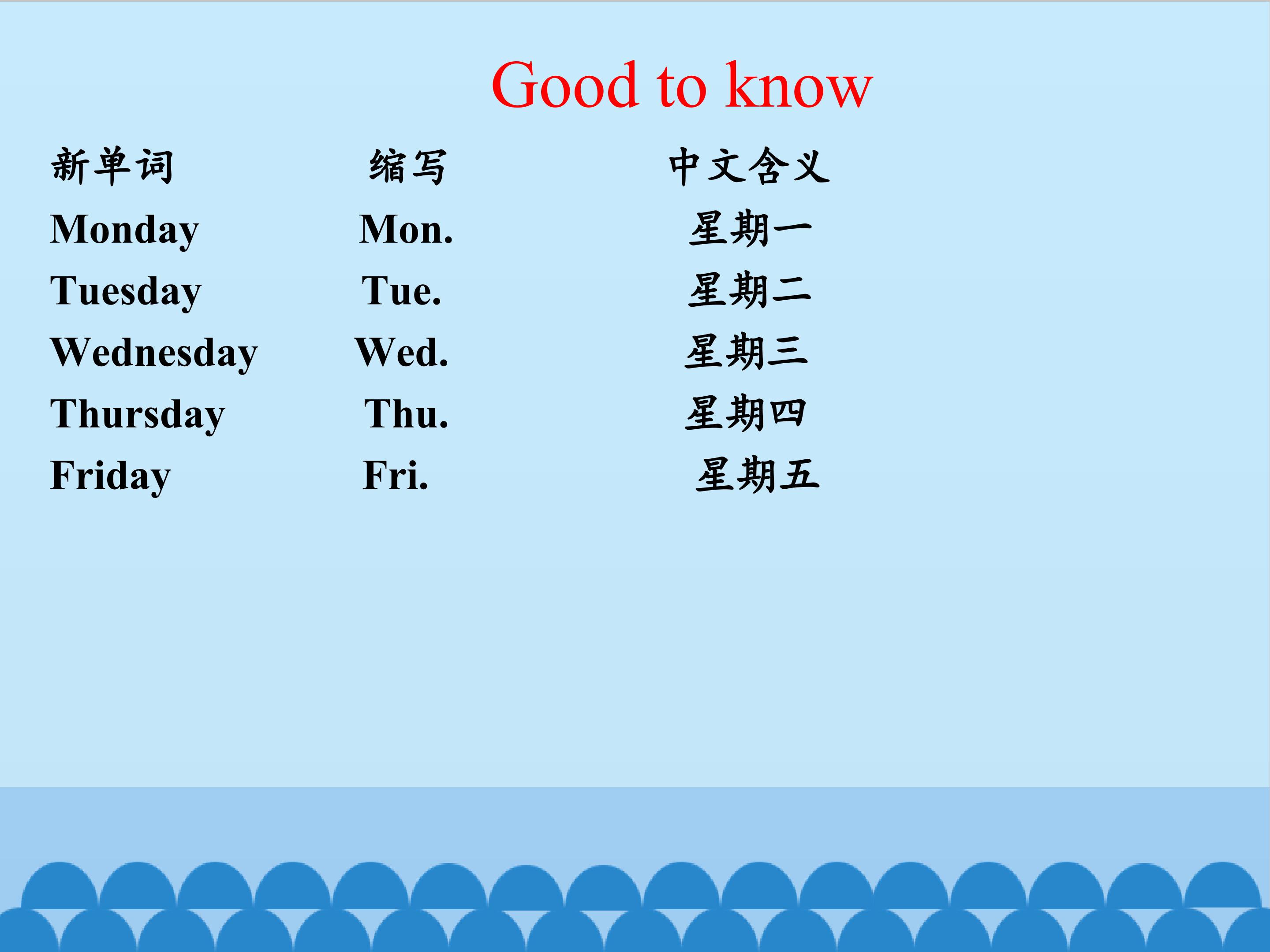 Good to know

| 新单词 | 缩写 | 中文含义 |
|---|---|---|
| Monday | Mon. | 星期一 |
| Tuesday | Tue. | 星期二 |
| Wednesday | Wed. | 星期三 |
| Thursday | Thu. | 星期四 |
| Friday | Fri. | 星期五 |